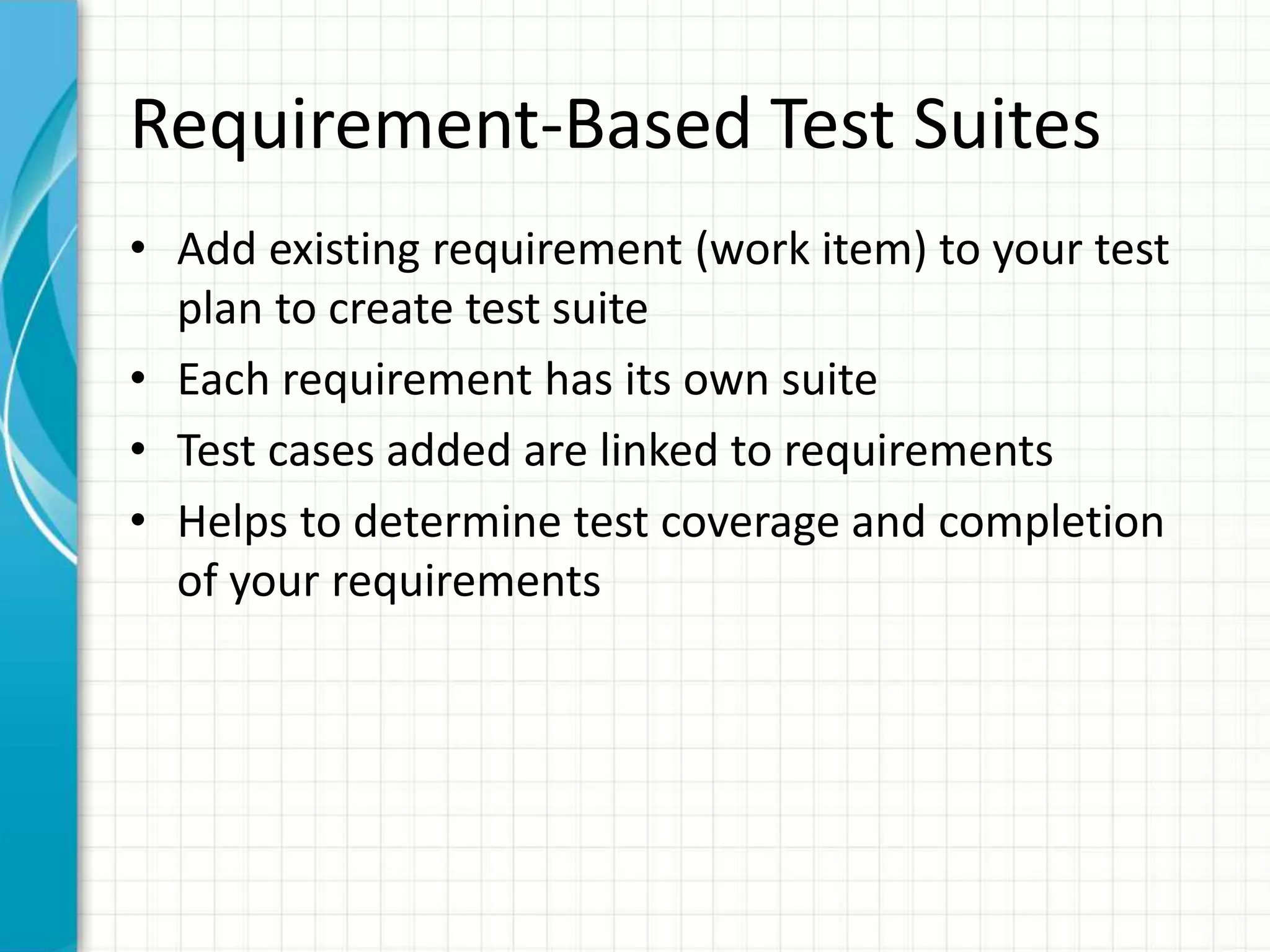 Requirement-Based Test Suites

• Add existing requirement (work item) to your test plan to create test suite
• Each requirement has its own suite
• Test cases added are linked to requirements
• Helps to determine test coverage and completion of your requirements